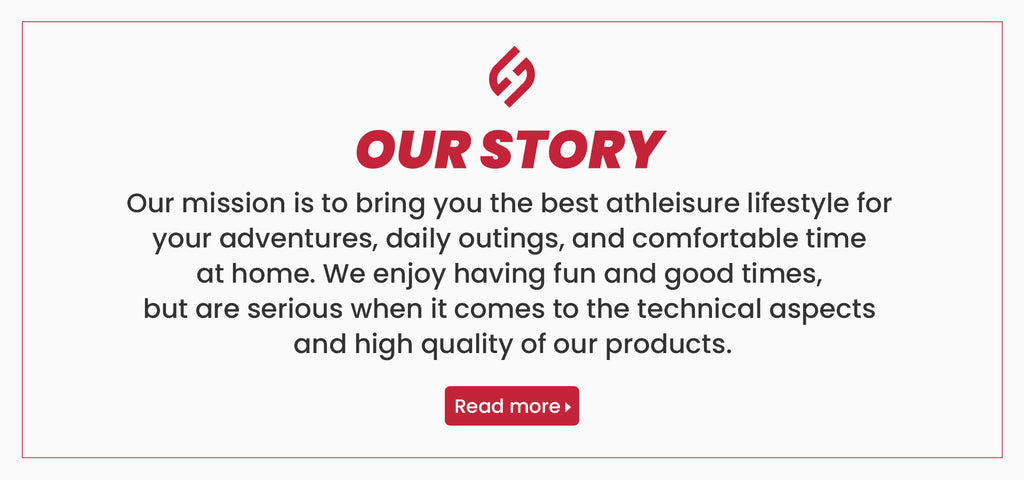 OUR STORY

Our mission is to bring you the best athleisure lifestyle for your adventures, daily outings, and comfortable time at home. We enjoy having fun and good times, but are serious when it comes to the technical aspects and high quality of our products.

Read more